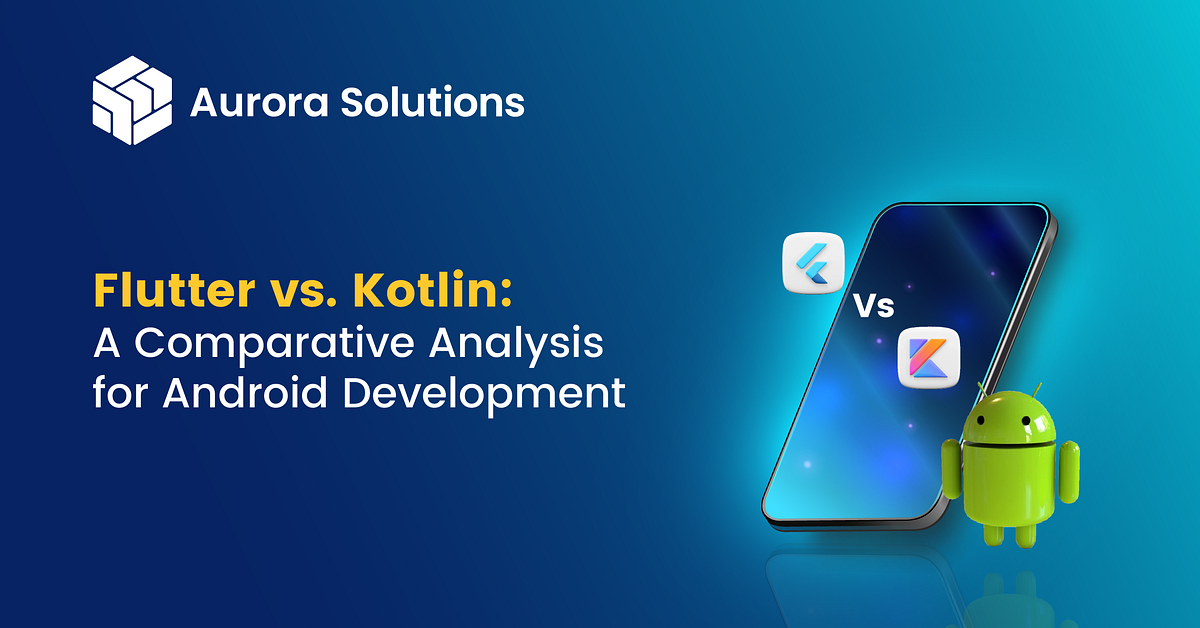 Aurora Solutions

Flutter vs. Kotlin:
A Comparative Analysis for Android Development

Vs